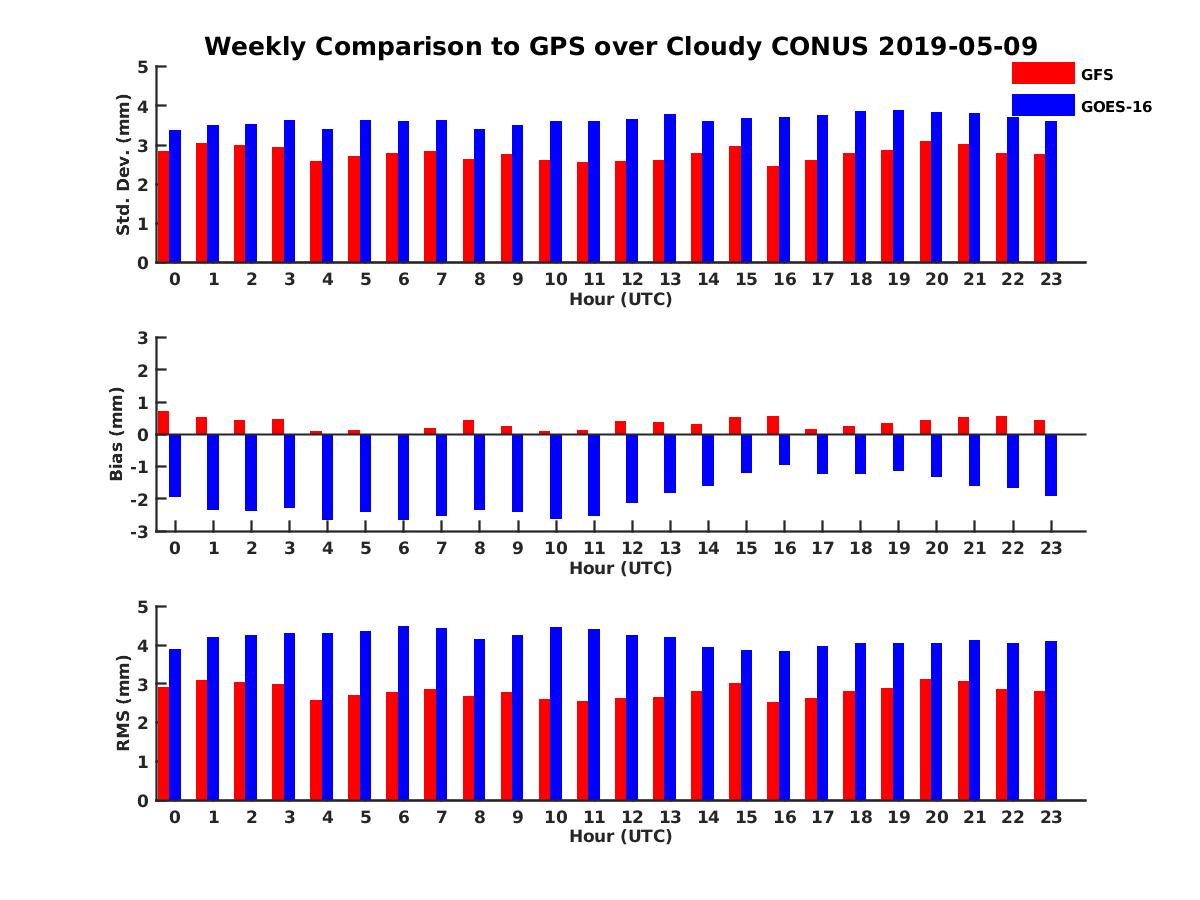 Weekly Comparison to GPS over Cloudy CONUS 2019-05-09

GFS
GOES-16

Std. Dev. (mm)
5
4
3
2
1
0
0 1 2 3 4 5 6 7 8 9 10 11 12 13 14 15 16 17 18 19 20 21 22 23
Hour (UTC)

Bias (mm)
3
2
1
0
-1
-2
-3
0 1 2 3 4 5 6 7 8 9 10 11 12 13 14 15 16 17 18 19 20 21 22 23
Hour (UTC)

RMS (mm)
5
4
3
2
1
0
0 1 2 3 4 5 6 7 8 9 10 11 12 13 14 15 16 17 18 19 20 21 22 23
Hour (UTC)